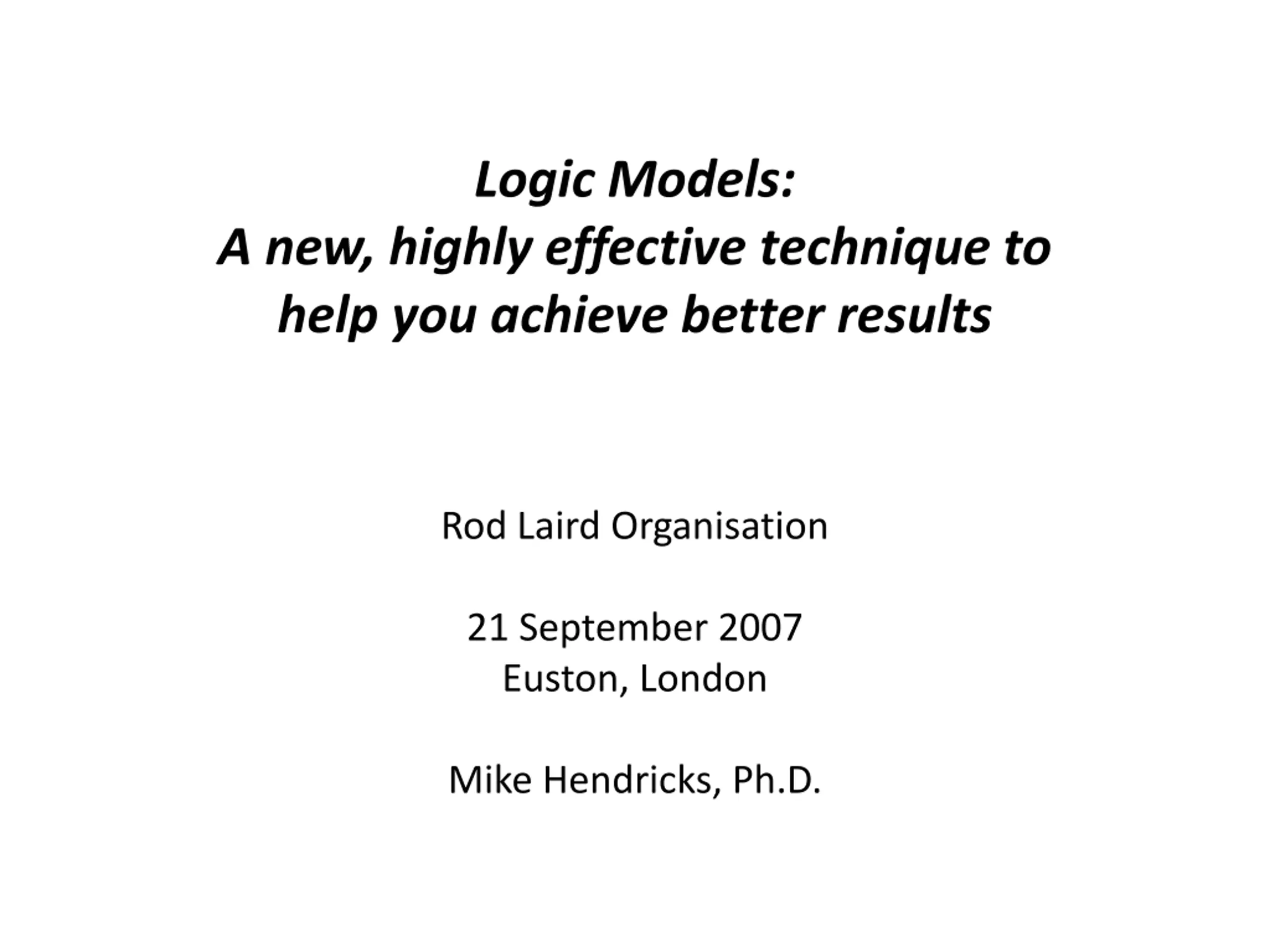 Logic Models:
A new, highly effective technique to help you achieve better results

Rod Laird Organisation

21 September 2007
Euston, London

Mike Hendricks, Ph.D.